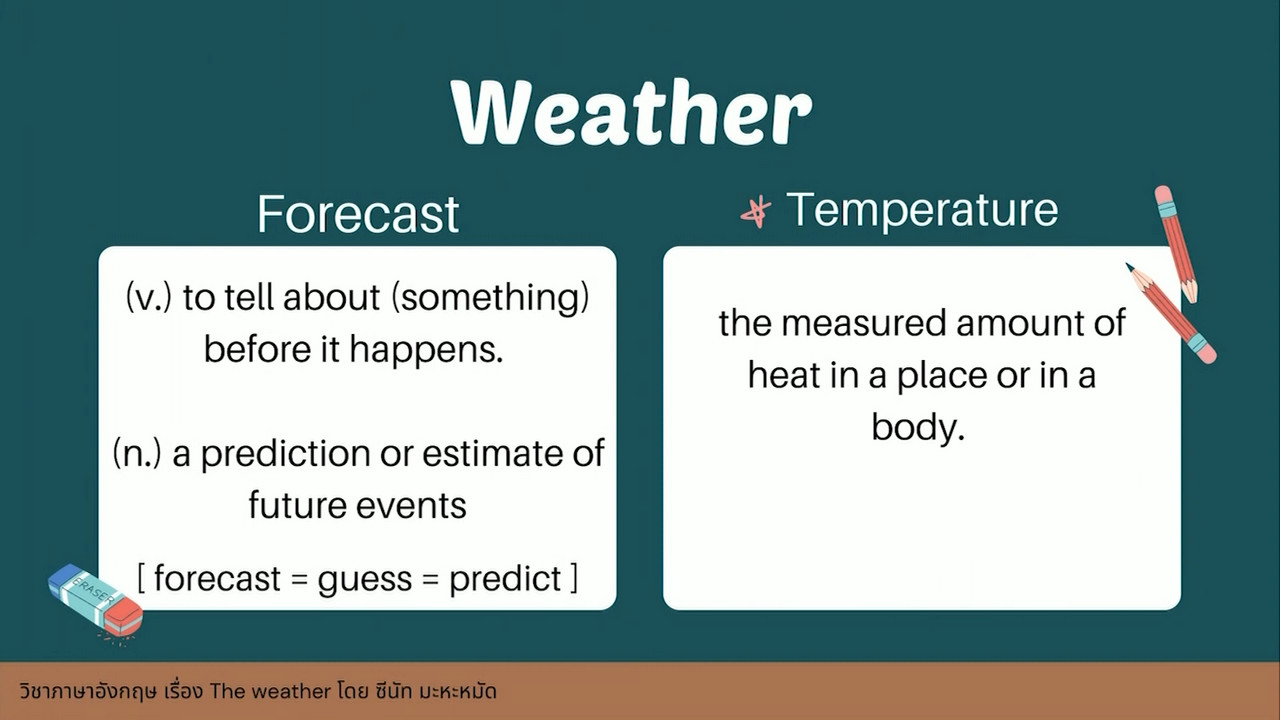 Weather

Forecast

(v.) to tell about (something) before it happens.

(n.) a prediction or estimate of future events

[ forecast = guess = predict ]

Temperature

the measured amount of heat in a place or in a body.

ERASER

วิชาภาษาอังกฤษ เรื่อง The weather โดย ซีนัท มะหะหมัด